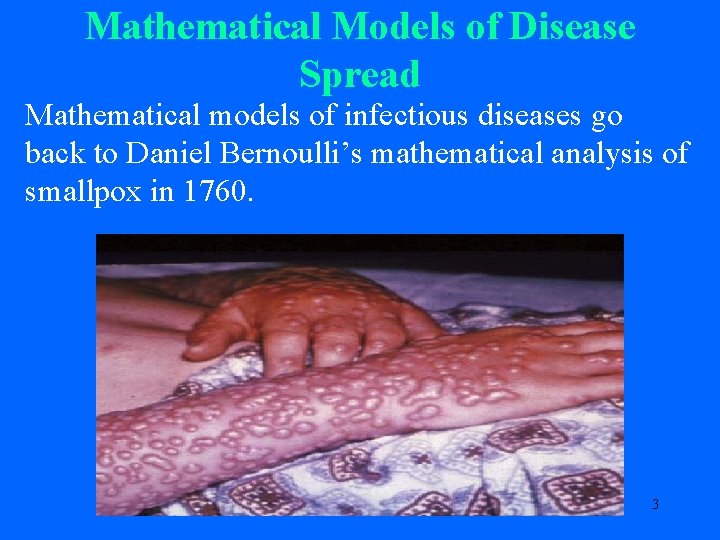 Mathematical Models of Disease Spread

Mathematical models of infectious diseases go back to Daniel Bernoulli’s mathematical analysis of smallpox in 1760.

3